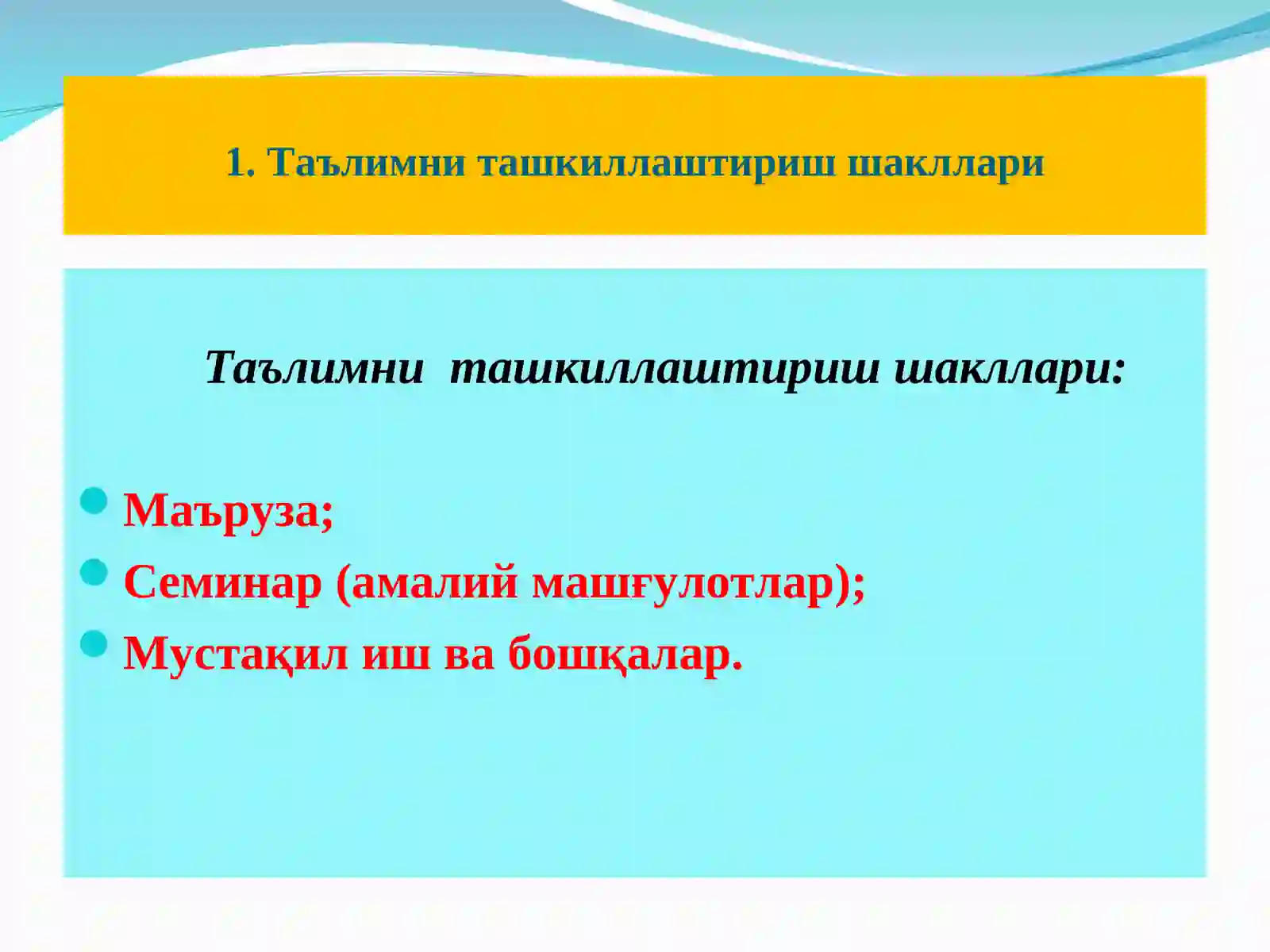 1. Таълимни ташкиллаштириш шакллари

Таълимни ташкиллаштириш шакллари:

Маъруза;
Семинар (амалий машғулотлар);
Мустақил иш ва бошқалар.